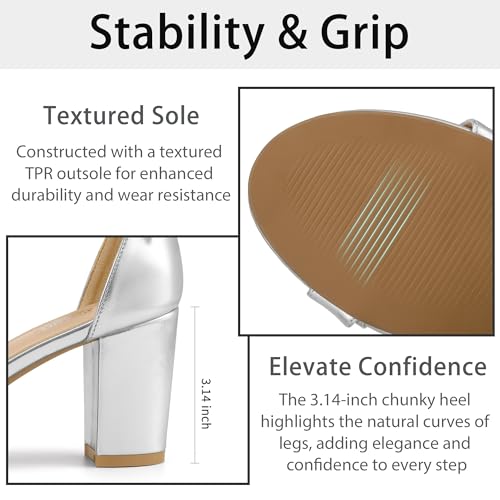 Stability & Grip

Textured Sole

Constructed with a textured TPR outsole for enhanced durability and wear resistance

3.14 inch

Elevate Confidence

The 3.14-inch chunky heel highlights the natural curves of legs, adding elegance and confidence to every step